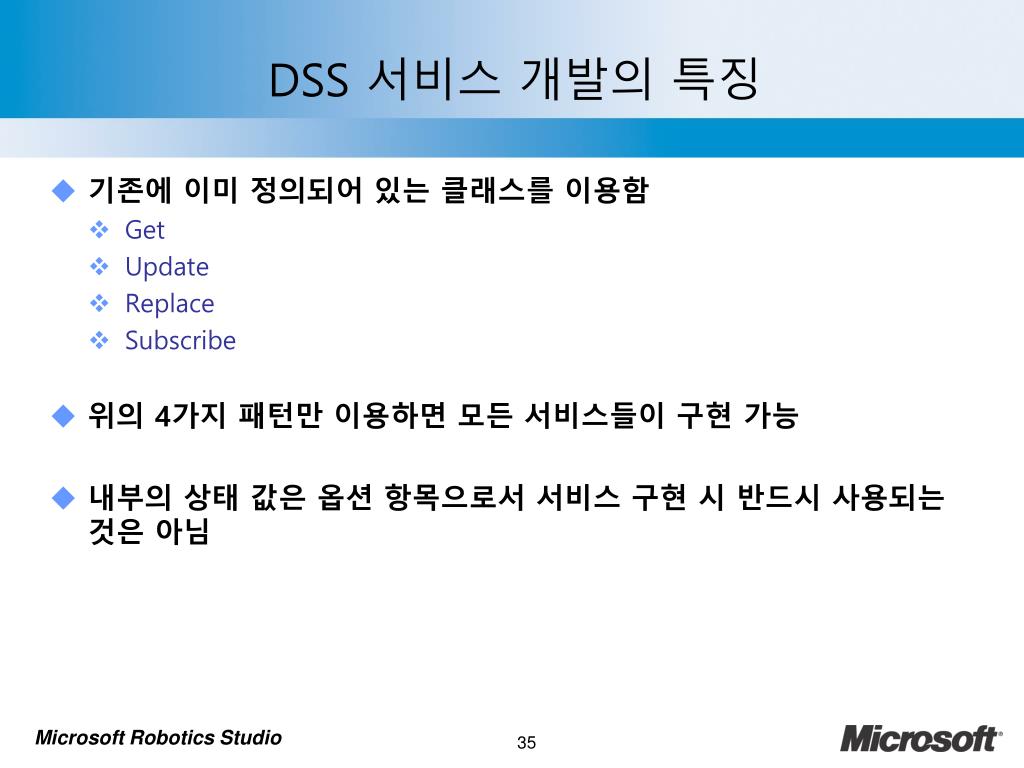 DSS 서비스 개발의 특징

기존에 이미 정의되어 있는 클래스를 이용함

Get

Update

Replace

Subscribe

위의 4가지 패턴만 이용하면 모든 서비스들이 구현 가능

내부의 상태 값은 옵션 항목으로서 서비스 구현 시 반드시 사용되는 것은 아님

Microsoft Robotics Studio

35

Microsoft